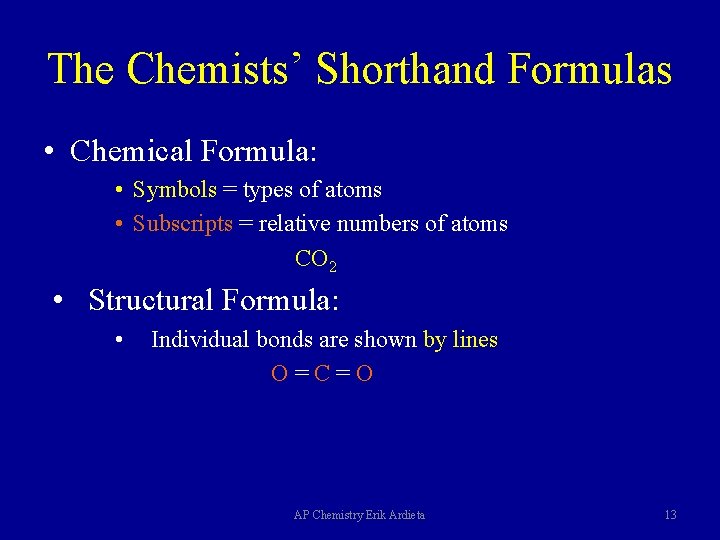 The Chemists' Shorthand Formulas

• Chemical Formula:

• Symbols = types of atoms
• Subscripts = relative numbers of atoms

$CO_2$

• Structural Formula:

• Individual bonds are shown by lines

$O = C = O$

AP Chemistry Erik Ardieta

13